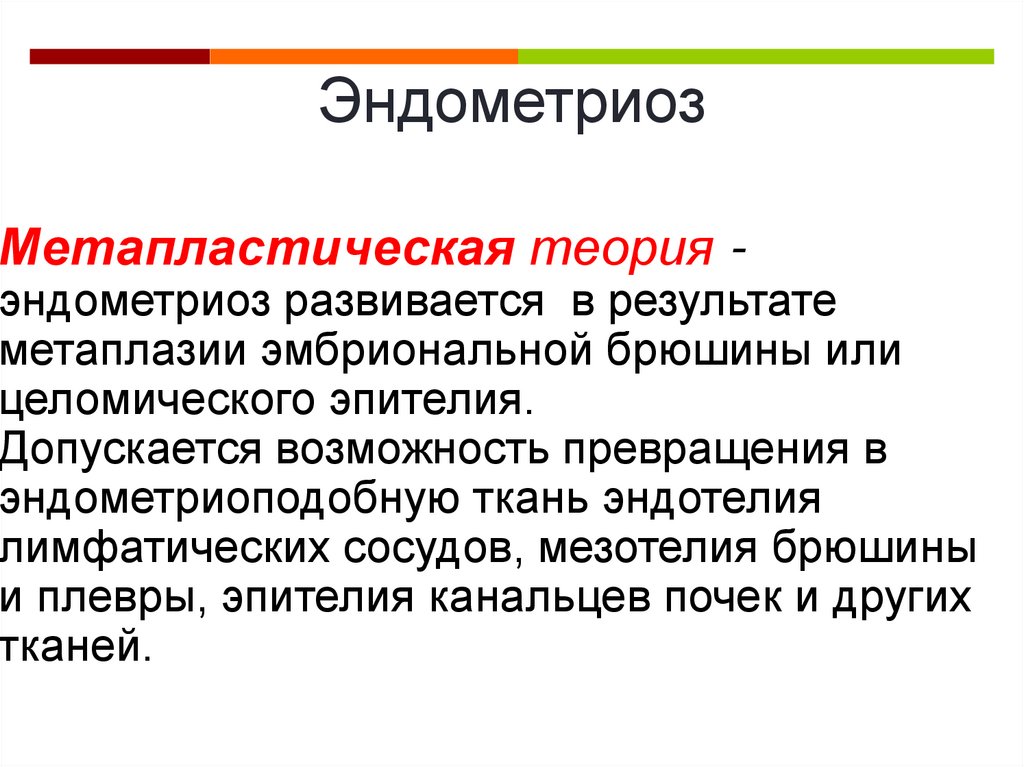 Эндометриоз

Метапластическая теория - эндометриоз развивается в результате метаплазии эмбриональной брюшины или целомического эпителия.
Допускается возможность превращения в эндометриоподобную ткань эндотелия лимфатических сосудов, мезотелия брюшины и плевры, эпителия канальцев почек и других тканей.